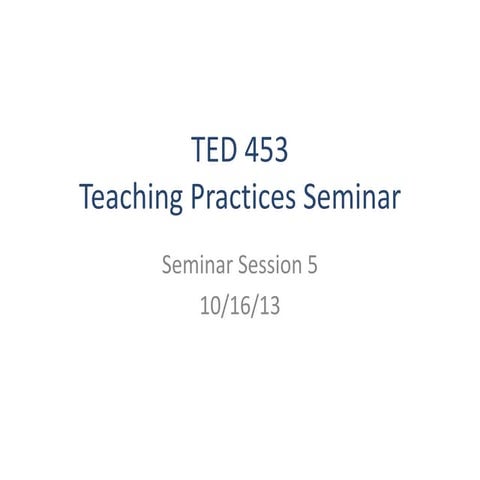 TED 453
Teaching Practices Seminar

Seminar Session 5
10/16/13